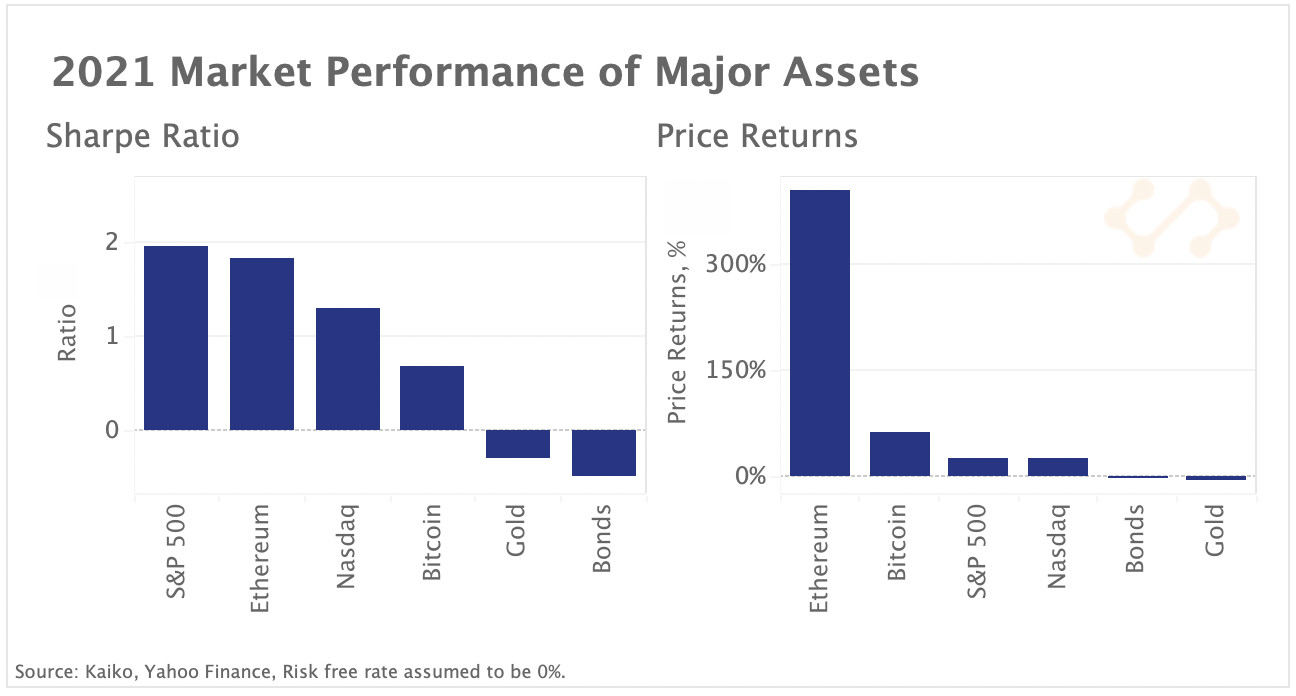 2021 Market Performance of Major Assets

Sharpe Ratio

Ratio

2
1
0

S&P 500
Ethereum
Nasdaq
Bitcoin
Gold
Bonds

Price Returns

Price Returns, %

300%
150%
0%

Ethereum
Bitcoin
S&P 500
Nasdaq
Bonds
Gold

Source: Kaiko, Yahoo Finance, Risk free rate assumed to be 0%.